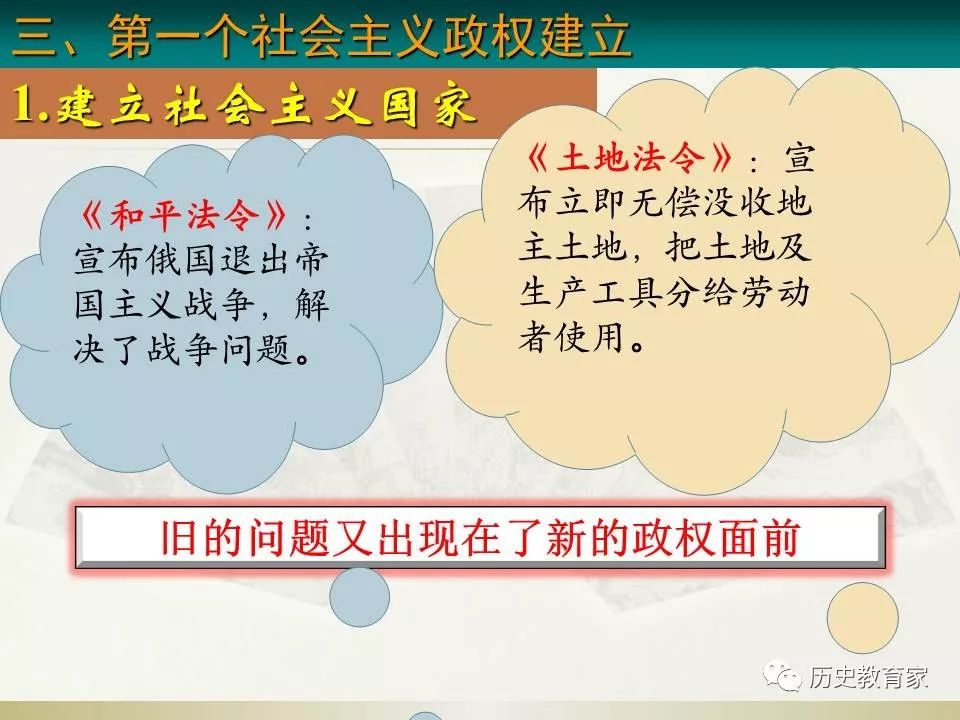 三、第一个社会主义政权建立

1.建立社会主义国家

《和平法令》：宣布俄国退出帝国主义战争，解决了战争问题。

《土地法令》：宣布立即无偿没收地主土地，把土地及生产工具分给劳动者使用。

旧的问题又出现在了新的政权面前

历史教育家